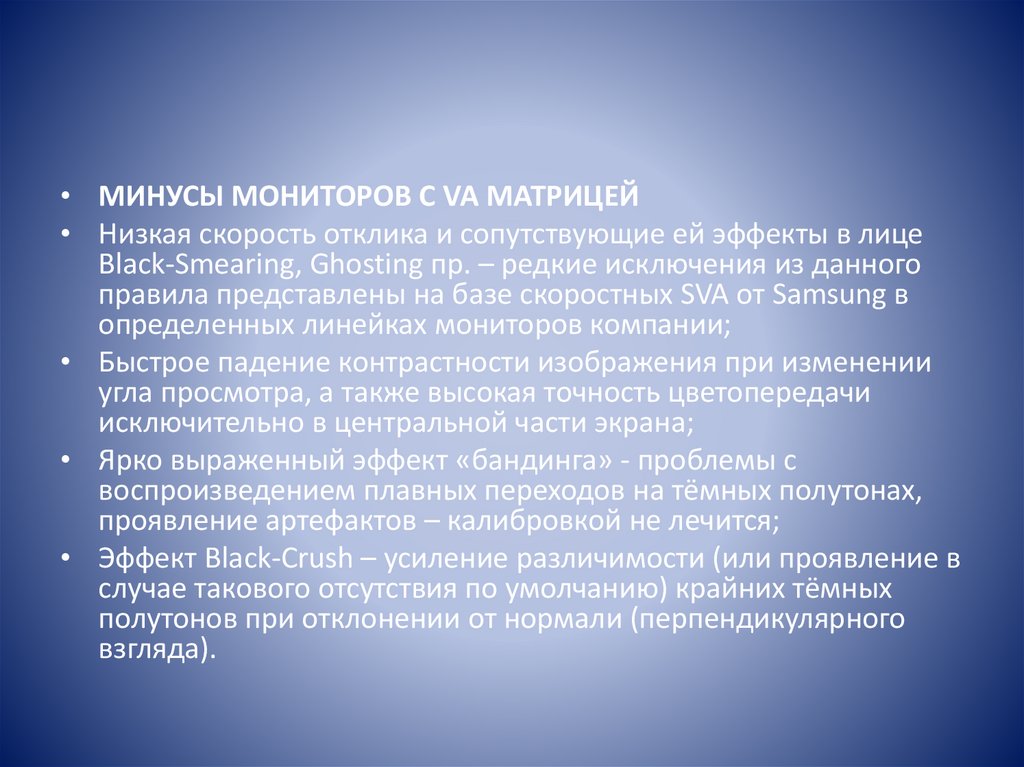 • МИНУСЫ МОНИТОРОВ С VA МАТРИЦЕЙ
• Низкая скорость отклика и сопутствующие ей эффекты в лице Black-Smearing, Ghosting пр. – редкие исключения из данного правила представлены на базе скоростных SVA от Samsung в определенных линейках мониторов компании;
• Быстрое падение контрастности изображения при изменении угла просмотра, а также высокая точность цветопередачи исключительно в центральной части экрана;
• Ярко выраженный эффект «бандинга» - проблемы с воспроизведением плавных переходов на тёмных полутонах, проявление артефактов – калибровкой не лечится;
• Эффект Black-Crush – усиление различимости (или проявление в случае такового отсутствия по умолчанию) крайних тёмных полутонов при отклонении от нормали (перпендикулярного взгляда).